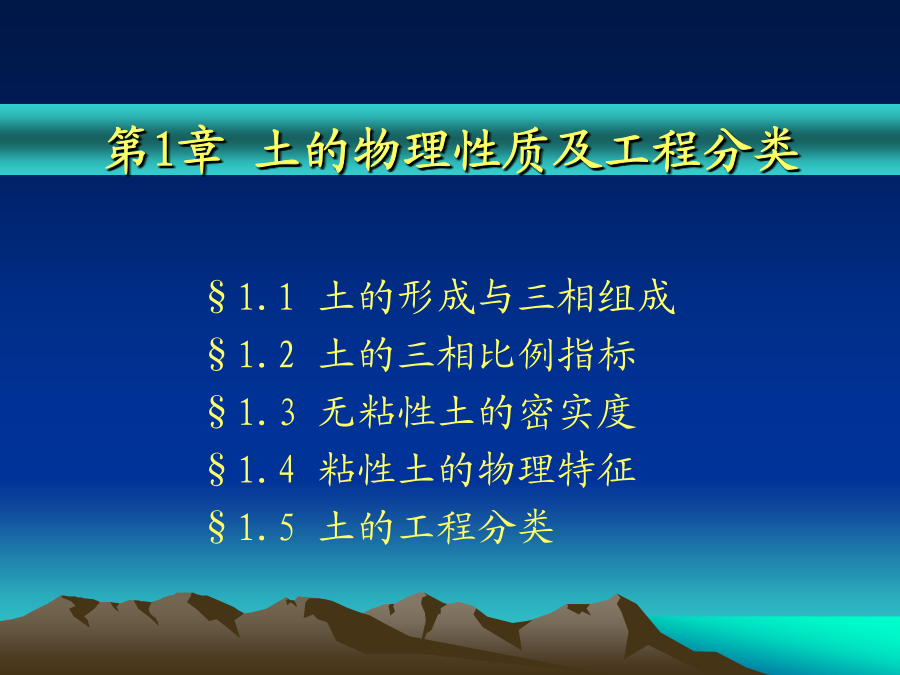 第1章 土的物理性质及工程分类

§1.1 土的形成与三相组成
§1.2 土的三相比例指标
§1.3 无粘性土的密实度
§1.4 粘性土的物理特征
§1.5 土的工程分类